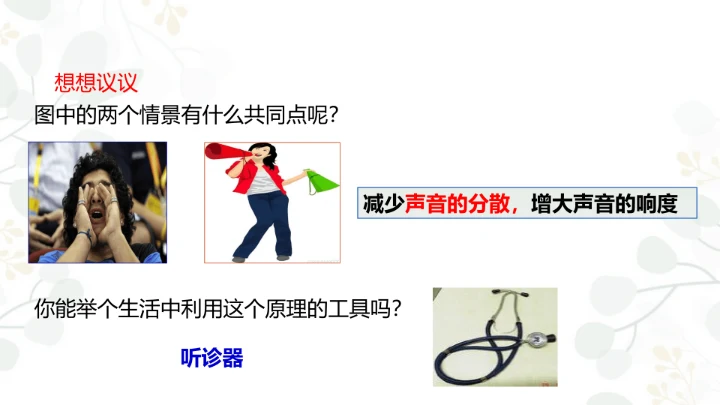 想想议议

图中的两个情景有什么共同点呢？

减少声音的分散，增大声音的响度

你能举个生活中利用这个原理的工具吗？

听诊器